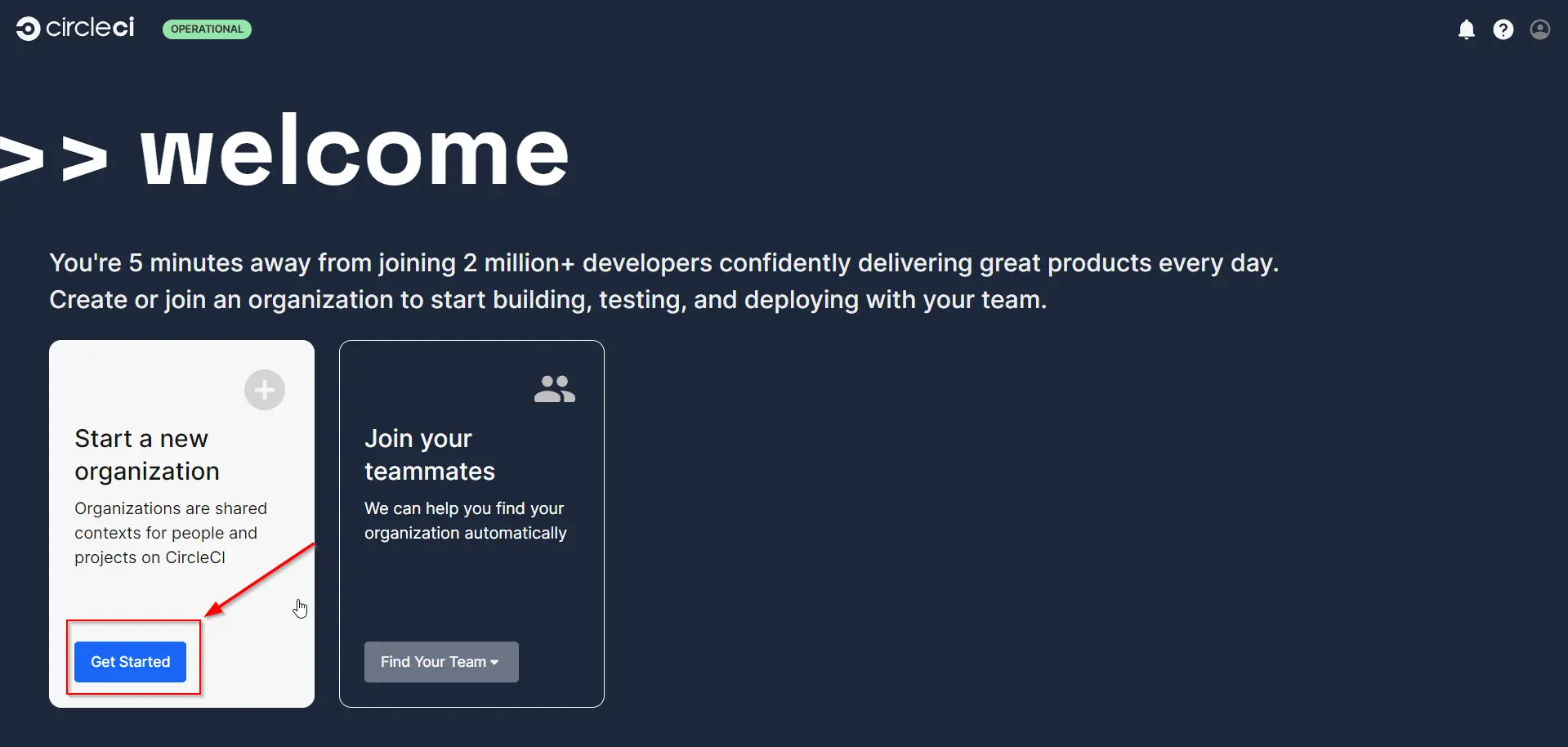 circleci OPERATIONAL

>> welcome

You're 5 minutes away from joining 2 million+ developers confidently delivering great products every day. Create or join an organization to start building, testing, and deploying with your team.

Start a new organization

Organizations are shared contexts for people and projects on CircleCI

Get Started

Join your teammates

We can help you find your organization automatically

Find Your Team